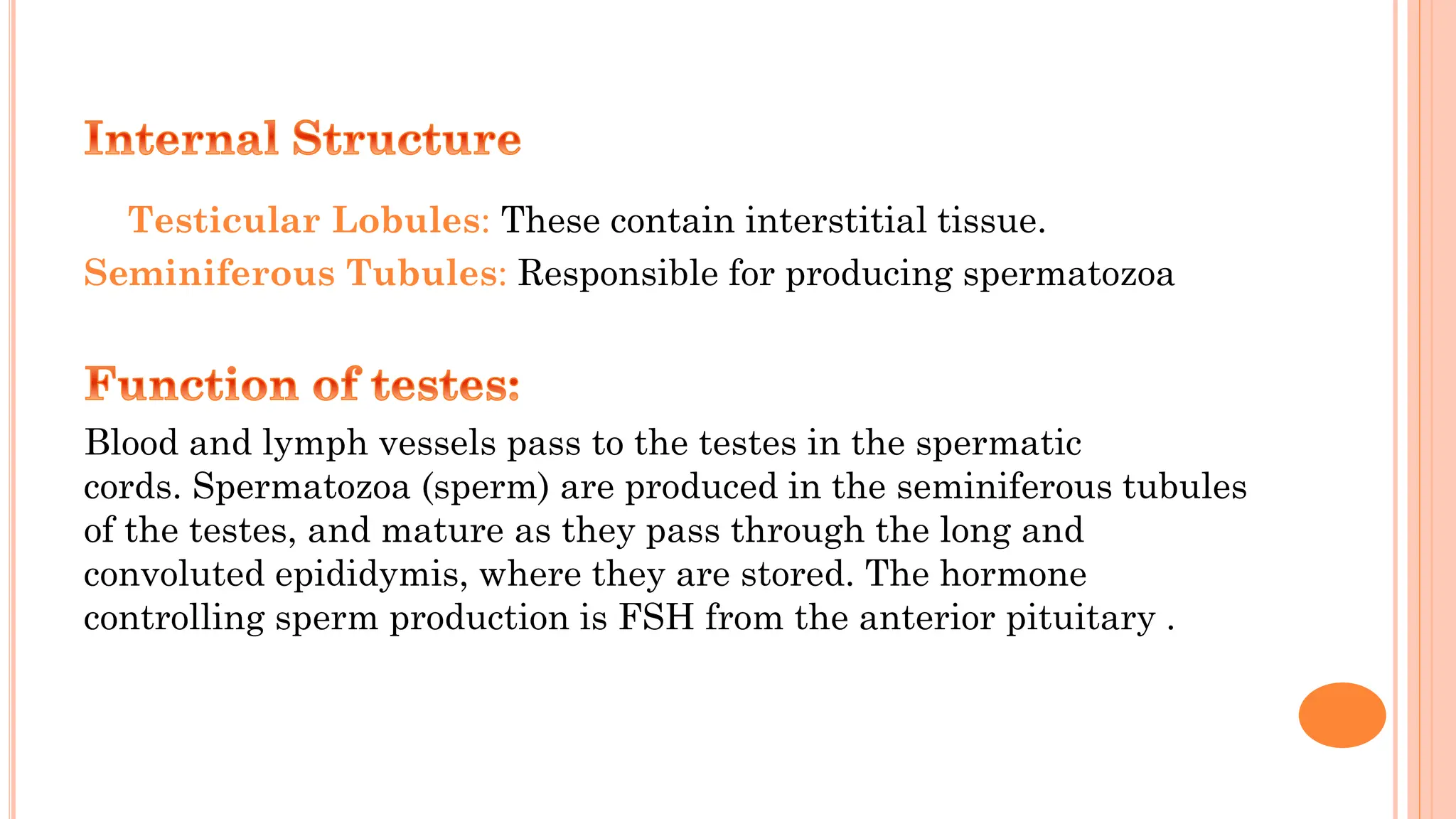 Internal Structure

Testicular Lobules: These contain interstitial tissue.
Seminiferous Tubules: Responsible for producing spermatozoa

Function of testes:

Blood and lymph vessels pass to the testes in the spermatic cords. Spermatozoa (sperm) are produced in the seminiferous tubules of the testes, and mature as they pass through the long and convoluted epididymis, where they are stored. The hormone controlling sperm production is FSH from the anterior pituitary .